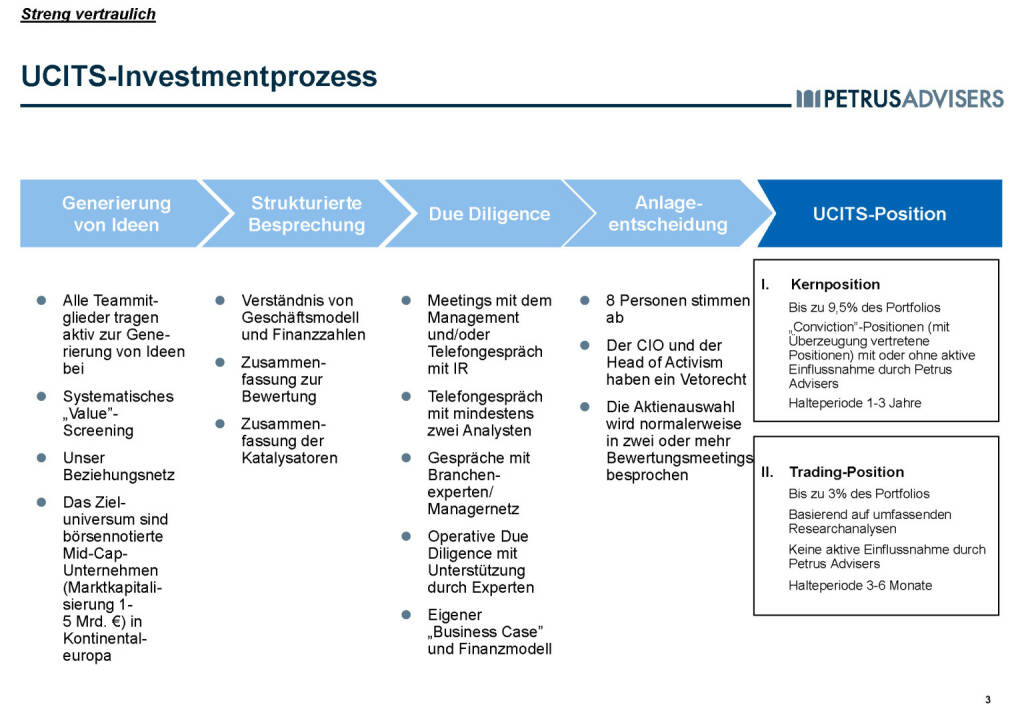 Streng vertraulich

UCITS-Investmentprozess

PETRUSADVISERS

Generierung von Ideen

Strukturierte Besprechung

Due Diligence

Anlageentscheidung

UCITS-Position

- Alle Teammitglieder tragen aktiv zur Generierung von Ideen bei
- Systematisches „Value"-Screening
- Unser Beziehungsnetz
- Das Zieluniversum sind börsennotierte Mid-Cap-Unternehmen (Marktkapitalisierung 1-5 Mrd. €) in Kontinentaleuropa

- Verständnis von Geschäftsmodell und Finanzzahlen
- Zusammenfassung zur Bewertung
- Zusammenfassung der Katalysatoren

- Meetings mit dem Management und/oder Telefongespräch mit IR
- Telefongespräch mit mindestens zwei Analysten
- Gespräche mit Branchenexperten/ Managernetz
- Operative Due Diligence mit Unterstützung durch Experten
- Eigener „Business Case" und Finanzmodell

- 8 Personen stimmen ab
- Der CIO und der Head of Activism haben ein Vetorecht
- Die Aktienauswahl wird normalerweise in zwei oder mehr Bewertungsmeetings besprochen

I. Kernposition

Bis zu 9,5% des Portfolios

„Conviction"-Positionen (mit Überzeugung vertretene Positionen) mit oder ohne aktive Einflussnahme durch Petrus Advisers

Halteperiode 1-3 Jahre

II. Trading-Position

Bis zu 3% des Portfolios

Basierend auf umfassenden Researchanalysen

Keine aktive Einflussnahme durch Petrus Advisers

Halteperiode 3-6 Monate

3